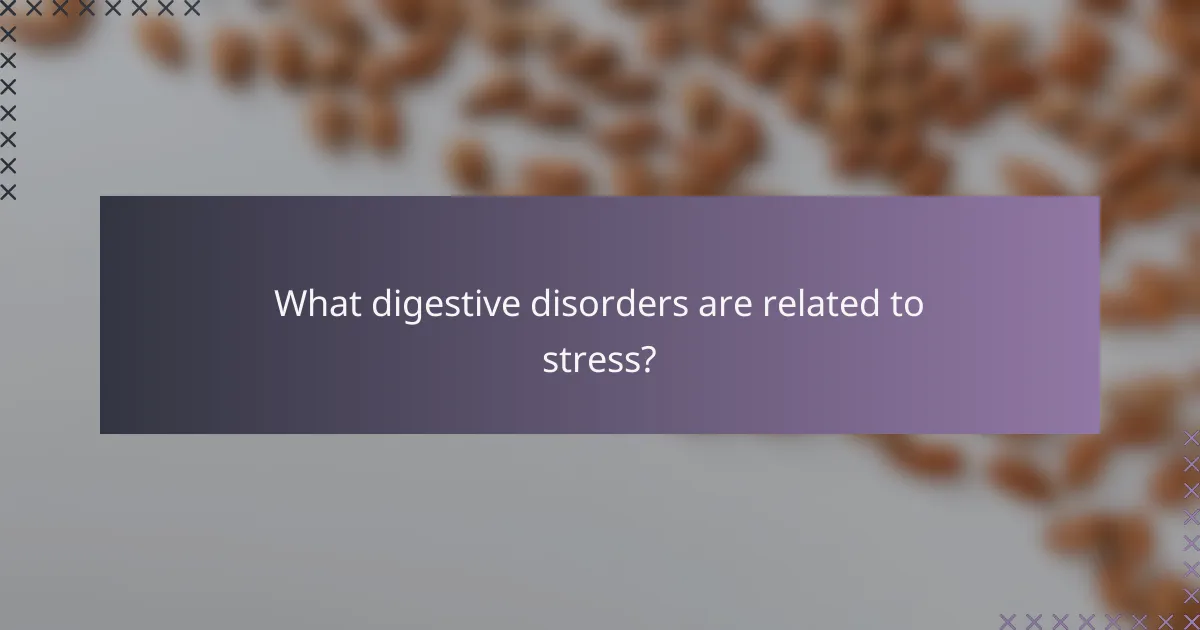 What digestive disorders are related to stress?